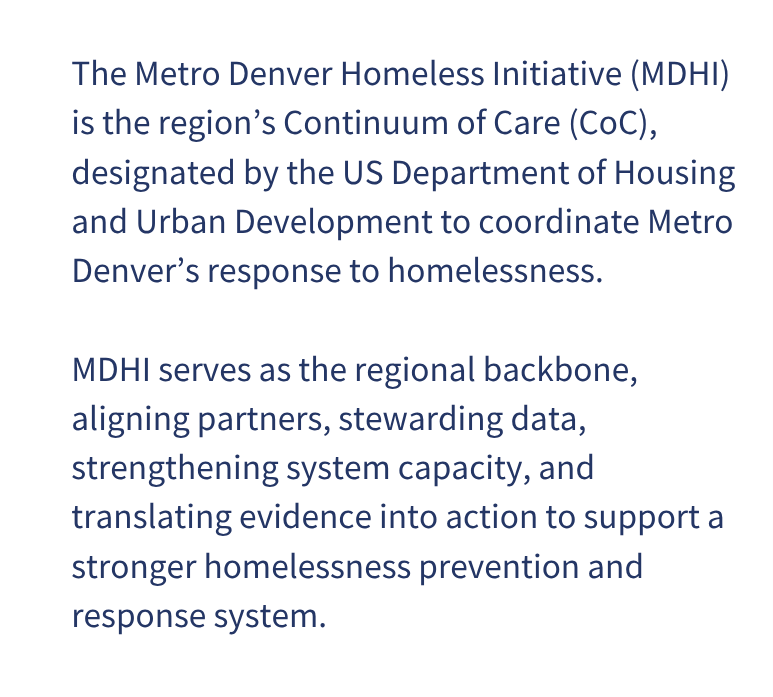 The Metro Denver Homeless Initiative (MDHI) is the region’s Continuum of Care (CoC), designated by the US Department of Housing and Urban Development to coordinate Metro Denver’s response to homelessness.

MDHI serves as the regional backbone, aligning partners, stewarding data, strengthening system capacity, and translating evidence into action to support a stronger homelessness prevention and response system.